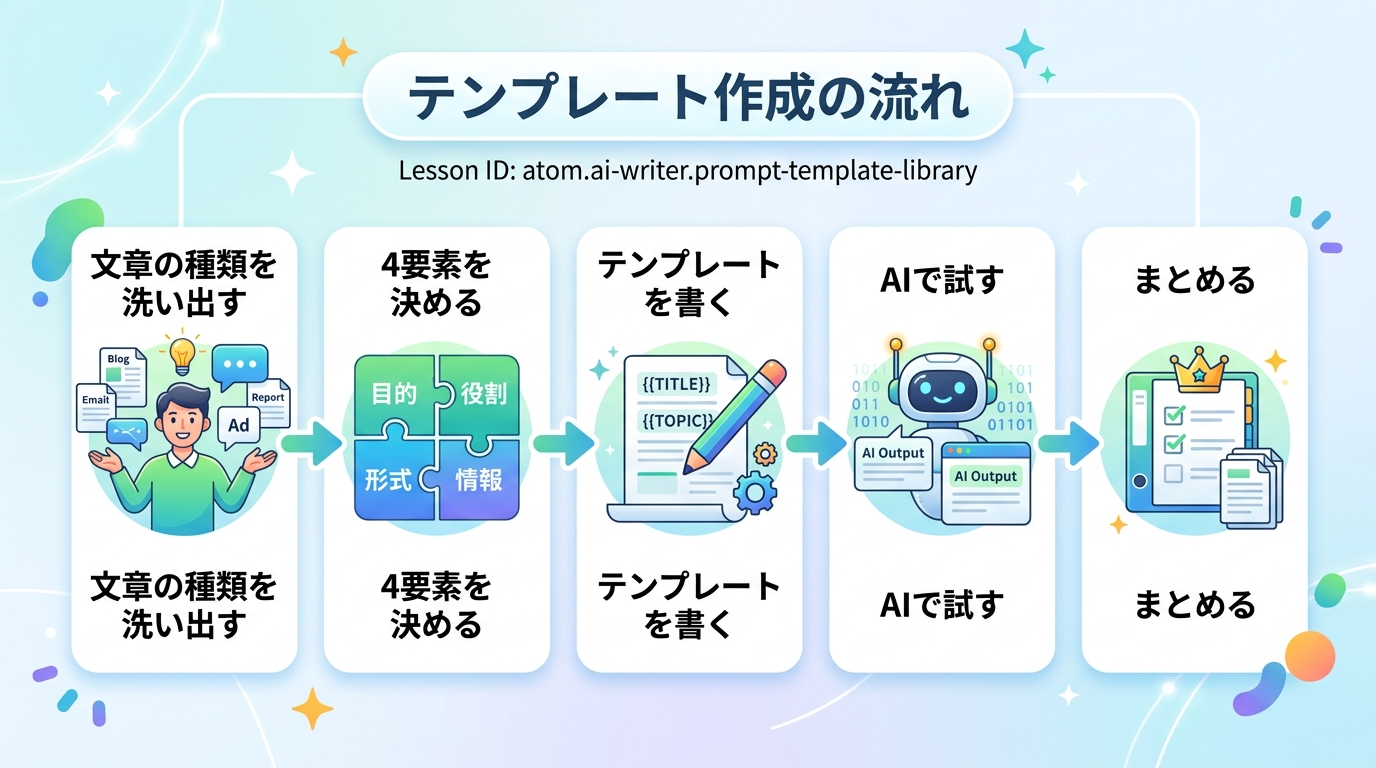 テンプレート作成の流れ

Lesson ID: atom.ai-writer.prompt-template-library

文章の種類を洗い出す

Blog
Email
Report
Ad

文章の種類を洗い出す

4要素を決める

目的
役割
形式
情報

4要素を決める

テンプレートを書く

{{TITLE}}
{{TOPIC}}

テンプレートを書く

AIで試す

1011
010
011
1010
1101
101
0101
01101

AI Output
AI Output

AIで試す

まとめる

まとめる